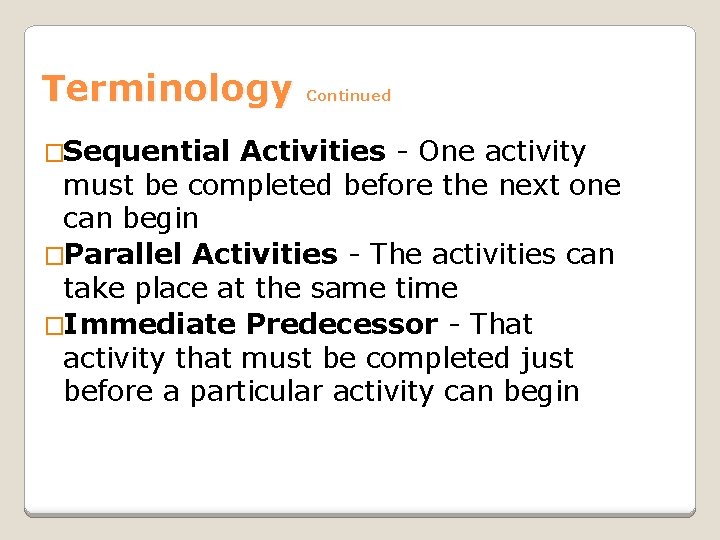 Terminology Continued

□Sequential Activities - One activity must be completed before the next one can begin

□Parallel Activities - The activities can take place at the same time

□Immediate Predecessor - That activity that must be completed just before a particular activity can begin